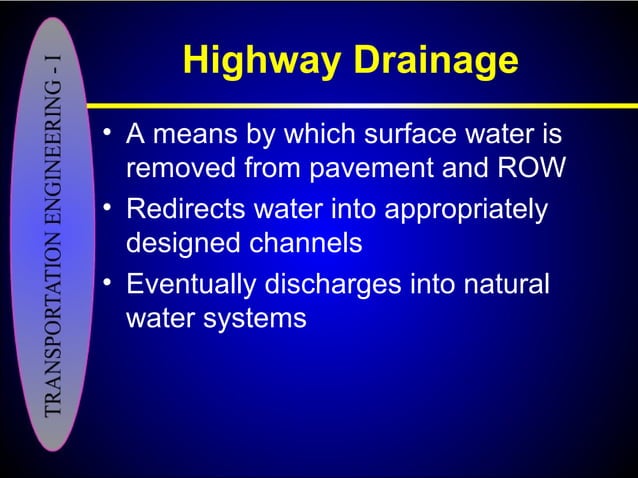 TRANSPORTATION ENGINEERING - I

Highway Drainage

• A means by which surface water is removed from pavement and ROW

• Redirects water into appropriately designed channels

• Eventually discharges into natural water systems